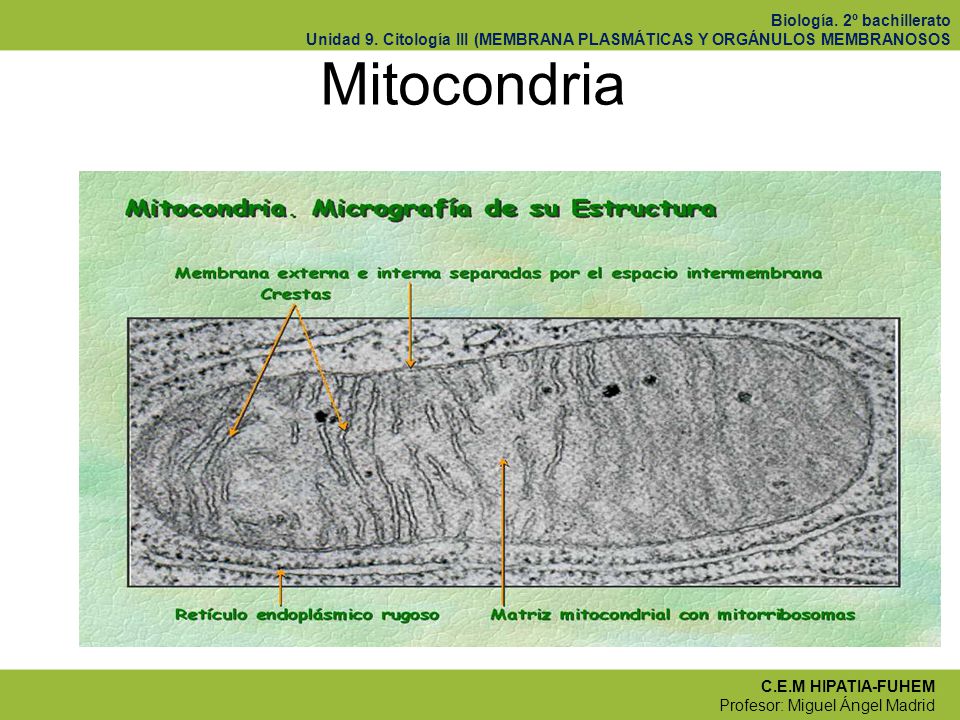 Biología. 2º bachillerato
Unidad 9. Citología III (MEMBRANA PLASMÁTICAS Y ORGÁNULOS MEMBRANOSOS

Mitocondria

Mitocondria. Micrografía de su Estructura

Membrana externa e interna separadas por el espacio intermembrana

Crestas

Retículo endoplásmico rugoso

Matriz mitocondrial con mitorribosomas

C.E.M HIPATIA-FUHEM
Profesor: Miguel Ángel Madrid